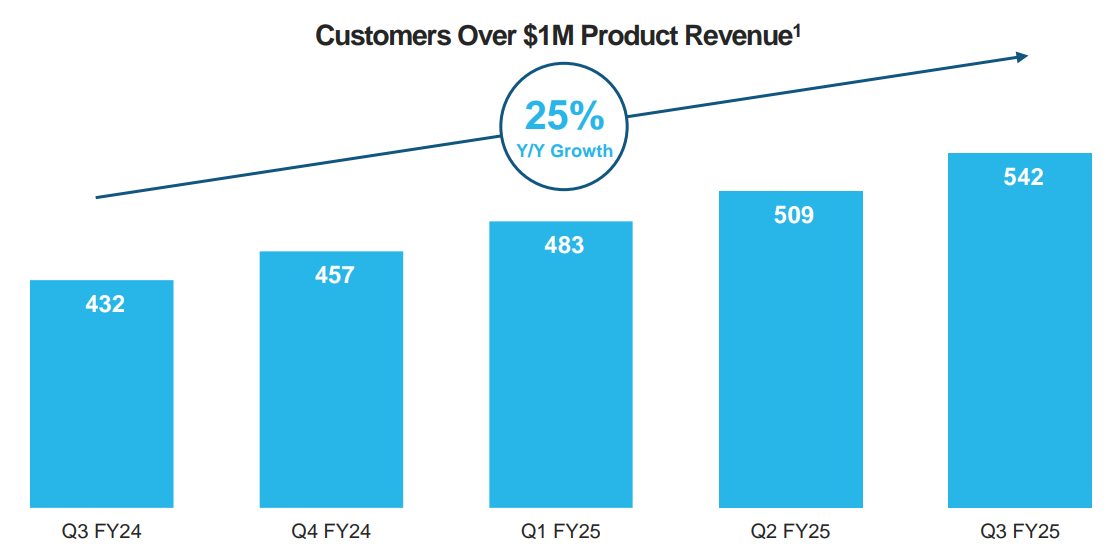 Customers Over \$1M Product Revenue$^1$

25%
Y/Y Growth

432
457
483
509
542

Q3 FY24
Q4 FY24
Q1 FY25
Q2 FY25
Q3 FY25